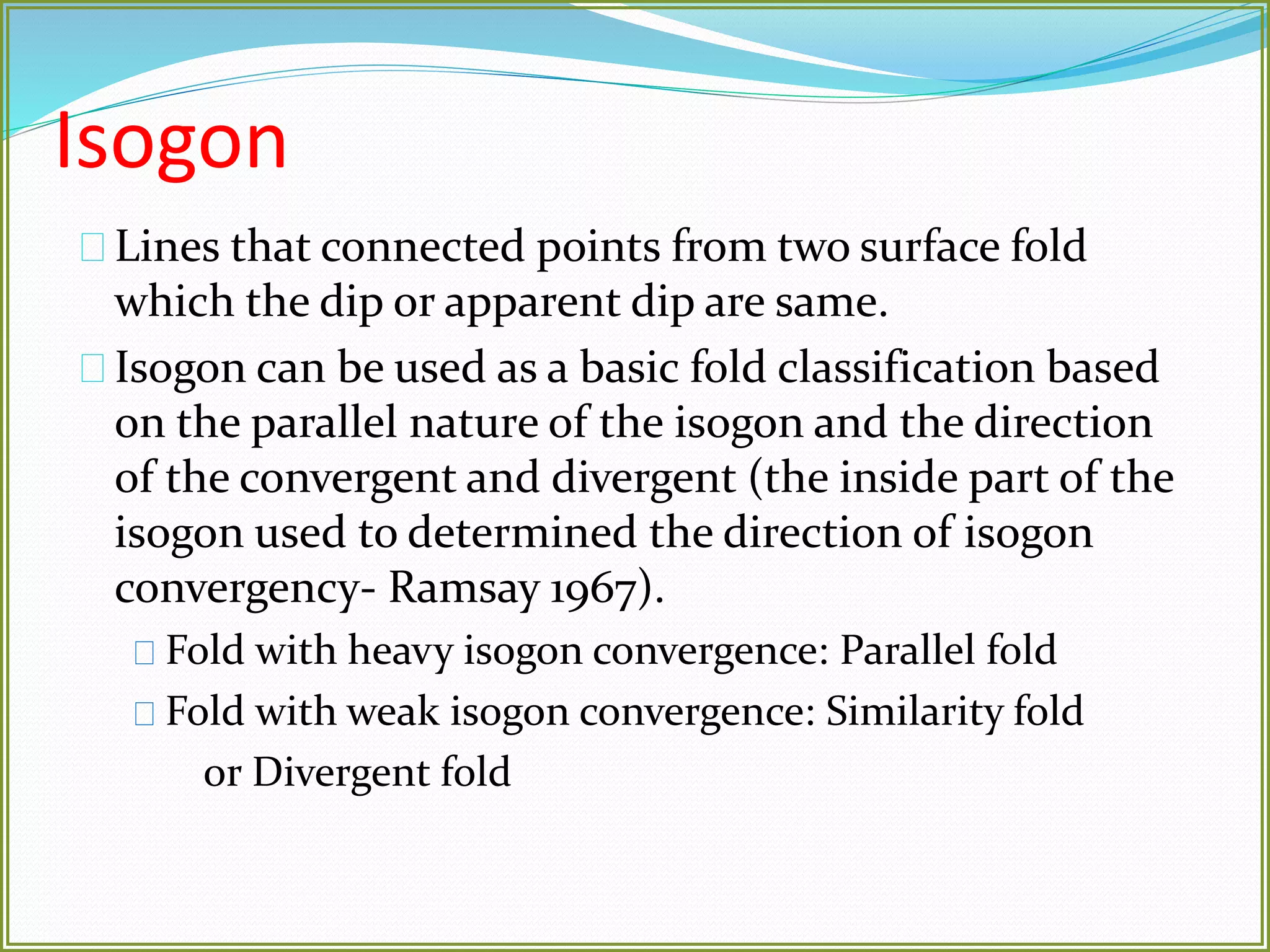 Isogon

Lines that connected points from two surface fold which the dip or apparent dip are same.

Isogon can be used as a basic fold classification based on the parallel nature of the isogon and the direction of the convergent and divergent (the inside part of the isogon used to determined the direction of isogon convergency- Ramsay 1967).

Fold with heavy isogon convergence: Parallel fold

Fold with weak isogon convergence: Similarity fold or Divergent fold